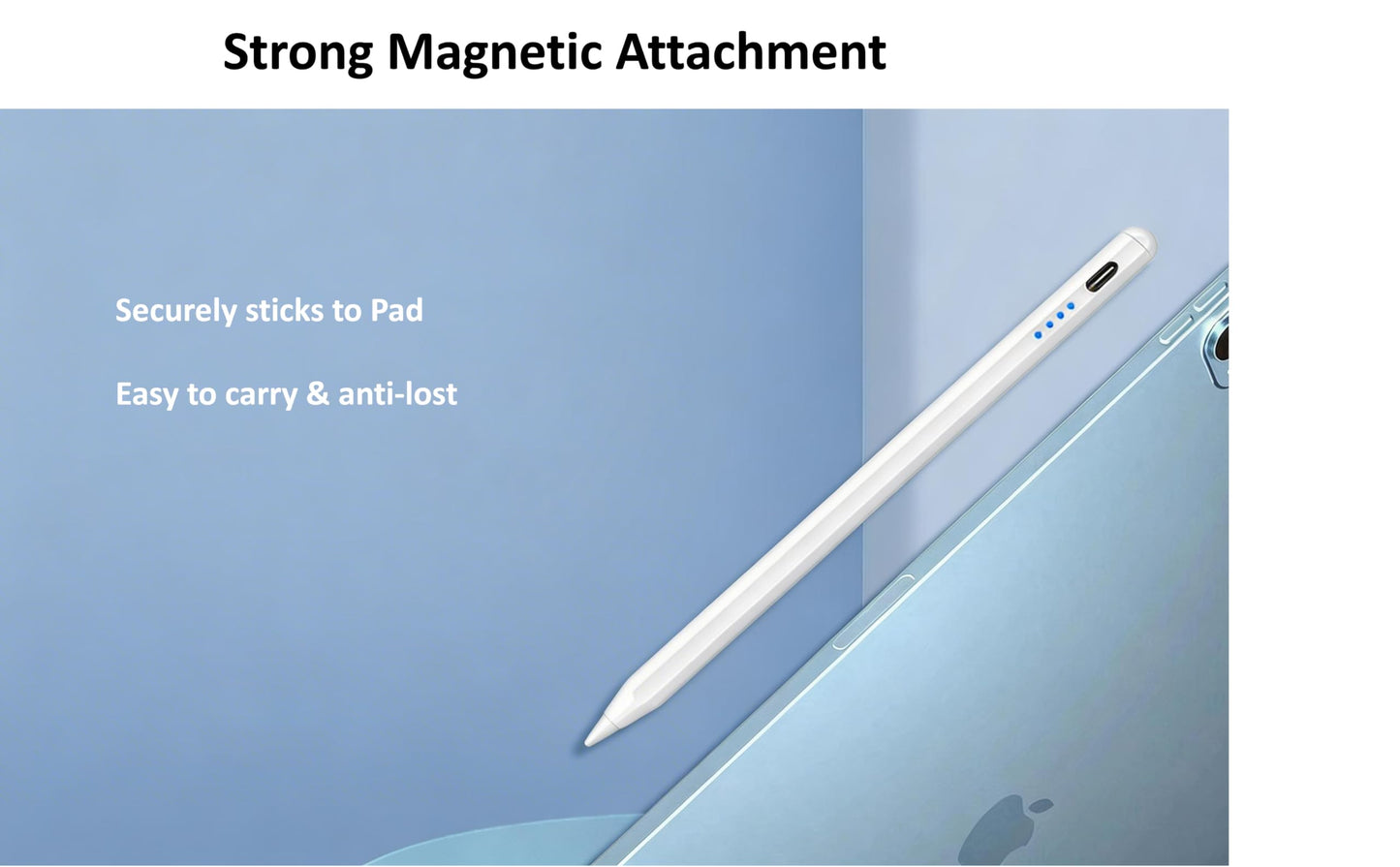 Strong Magnetic Attachment

Securely sticks to Pad

Easy to carry & anti-lost